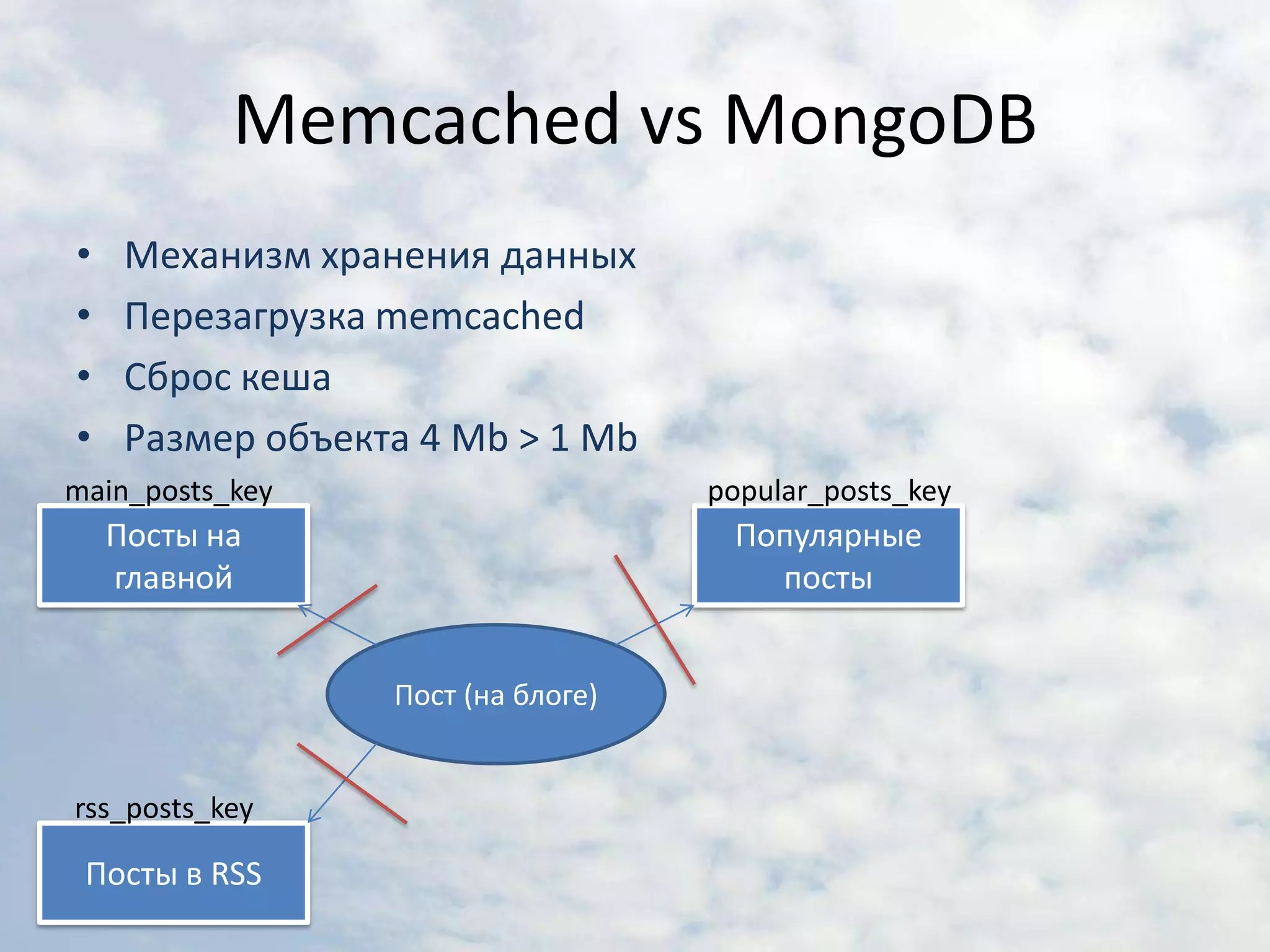 Memcached vs MongoDB

• Механизм хранения данных
• Перезагрузка memcached
• Сброс кеша
• Размер объекта 4 Mb > 1 Mb

main_posts_key
Посты на главной

popular_posts_key
Популярные посты

Пост (на блоге)

rss_posts_key
Посты в RSS